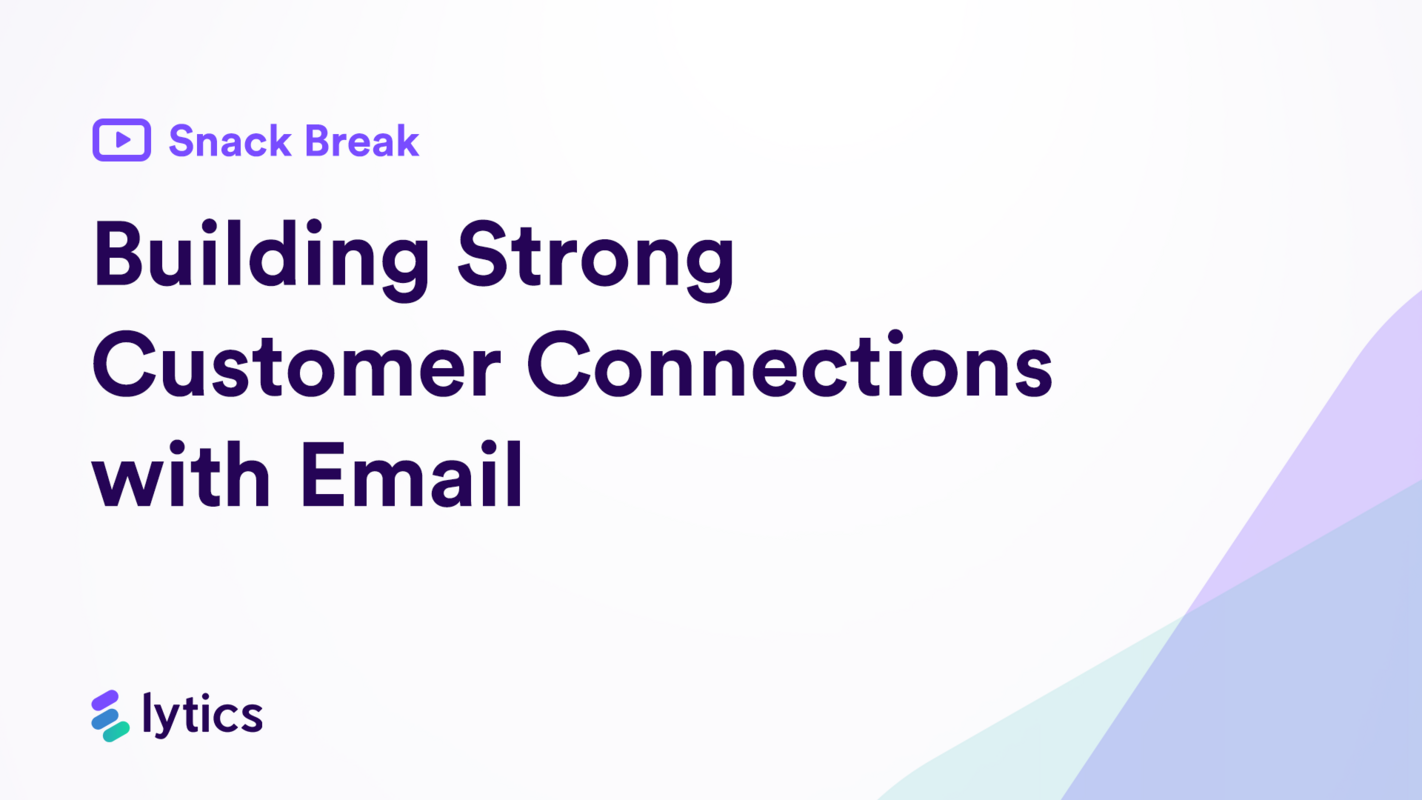 Snack Break

Building Strong Customer Connections with Email

lytics